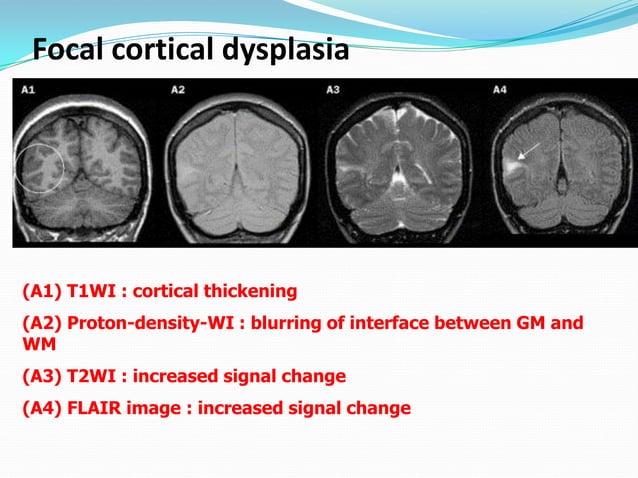 Focal cortical dysplasia

A1

A2

A3

A4

(A1) T1WI : cortical thickening

(A2) Proton-density-WI : blurring of interface between GM and WM

(A3) T2WI : increased signal change

(A4) FLAIR image : increased signal change